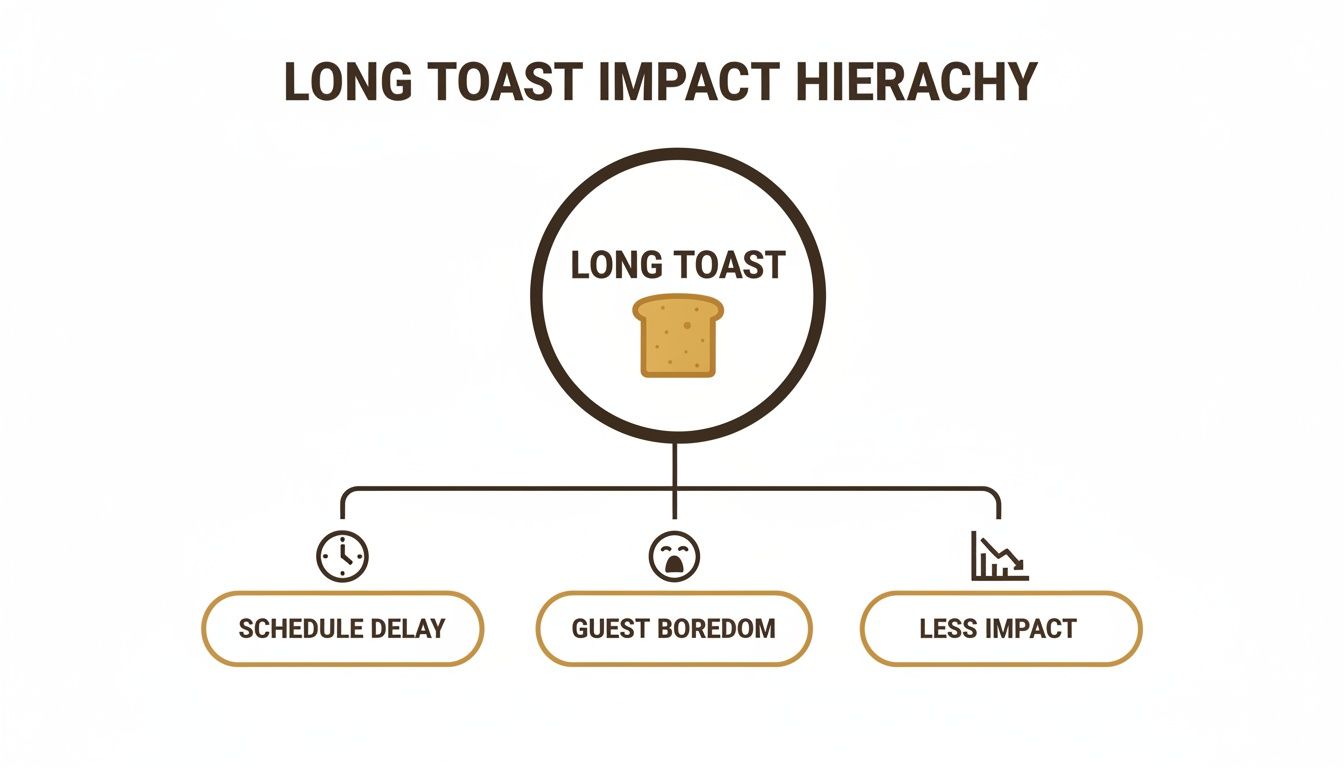 LONG TOAST IMPACT HIERACHY

LONG TOAST

SCHEDULE DELAY

GUEST BOREDOM

LESS IMPACT